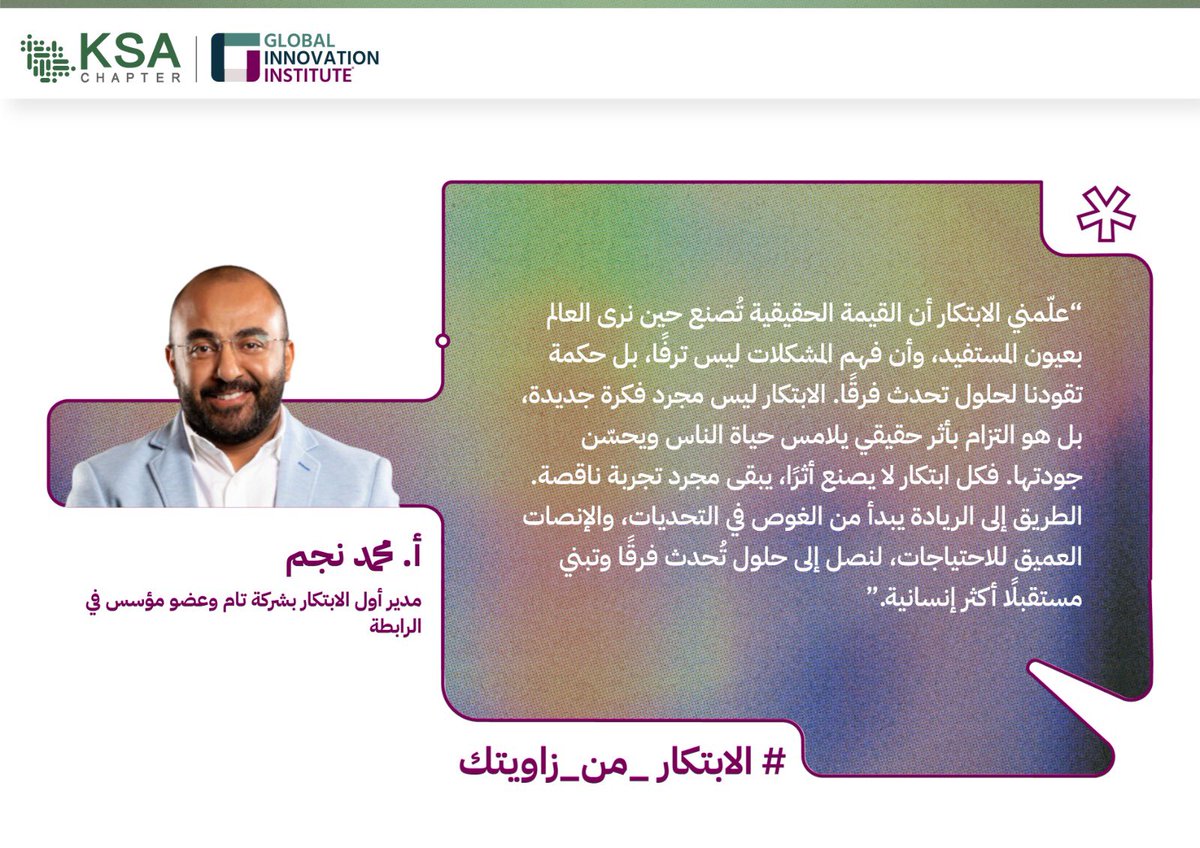 KSA CHAPTER

GLOBAL INNOVATION INSTITUTE

"علّمني الابتكار أن القيمة الحقيقية تُصنع حين نرى العالم بعيون المستفيد، وأن فهم المشكلات ليس ترفًا، بل حكمة تقودنا لحلول تحدث فرقًا. الابتكار ليس مجرد فكرة جديدة، بل هو التزام بأثر حقيقي يلامس حياة الناس ويحسّن جودتها. فكل ابتكار لا يصنع أثرًا، يبقى مجرد تجربة ناقصة. الطريق إلى الريادة يبدأ من الغوص في التحديات، والإنصات العميق للاحتياجات، لنصل إلى حلول تُحدث فرقًا وتبني مستقبلًا أكثر إنسانية."

أ. محمد نجم

مدير أول الابتكار بشركة تام وعضو مؤسس في الرابطة

# الابتكار_من_زاويتك